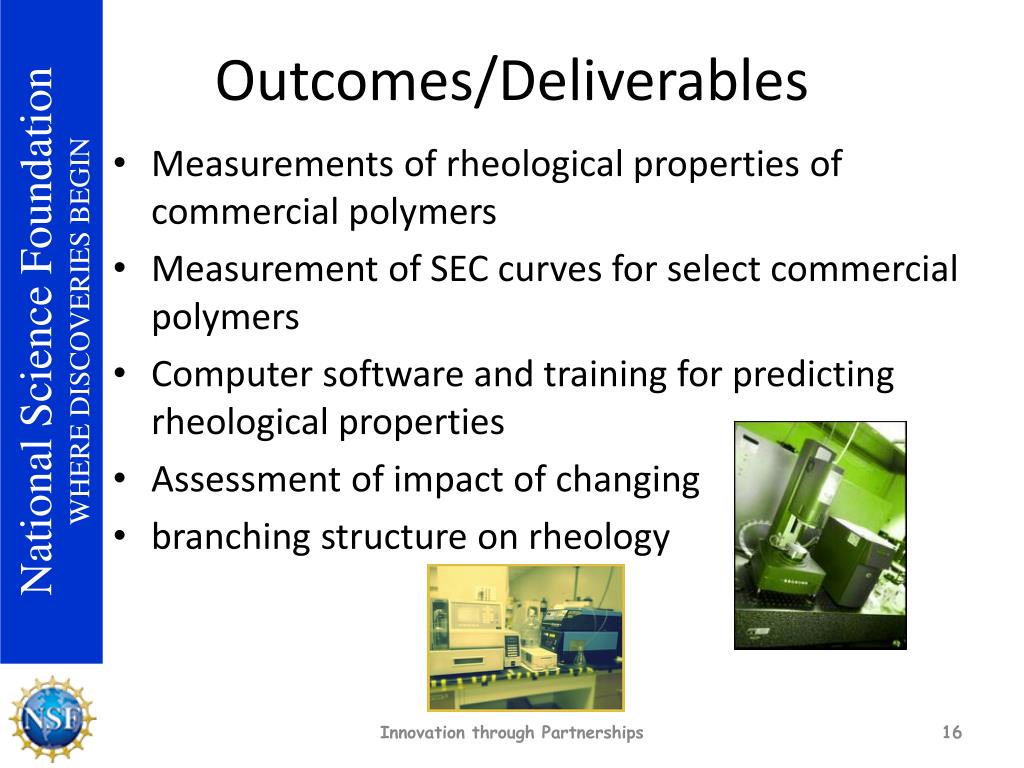 National Science Foundation
WHERE DISCOVERIES BEGIN

Outcomes/Deliverables

• Measurements of rheological properties of commercial polymers
• Measurement of SEC curves for select commercial polymers
• Computer software and training for predicting rheological properties
• Assessment of impact of changing
• branching structure on rheology

NSF

Innovation through Partnerships

16